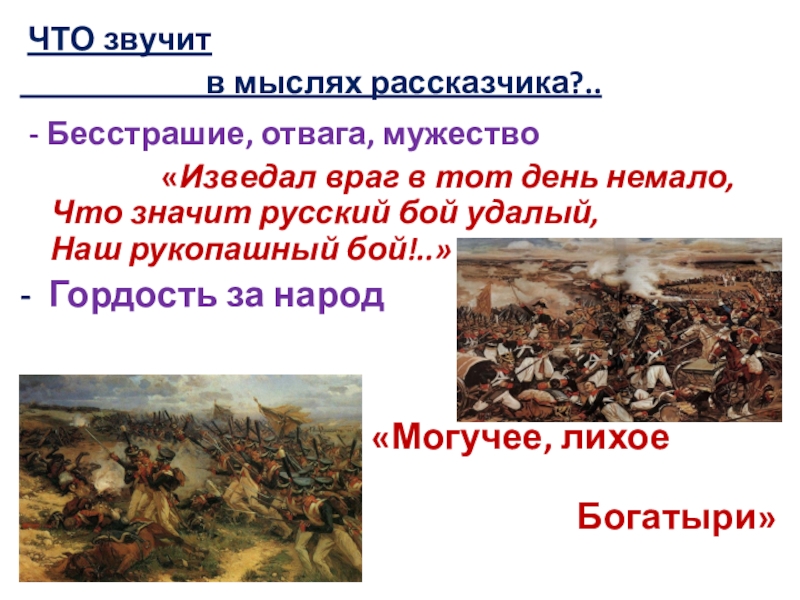 ЧТО звучит

в мыслях рассказчика?..

- Бесстрашие, отвага, мужество

«Изведал враг в тот день немало, Что значит русский бой удалый, Наш рукопашный бой!..»

- Гордость за народ

«Могучее, лихое

Богатыри»